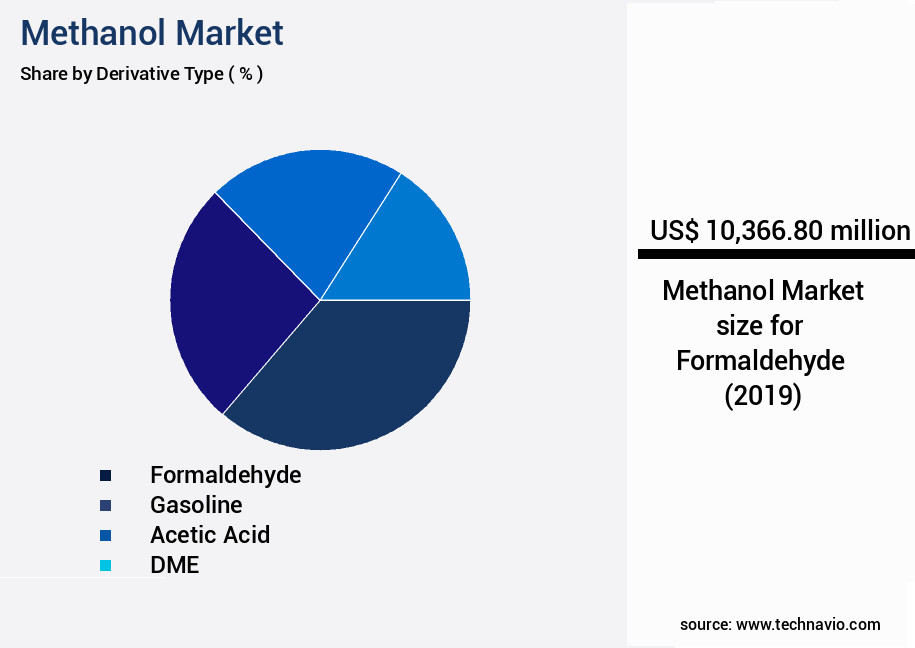 Methanol Market

Share by Derivative Type ( % )

Formaldehyde
Gasoline
Acetic Acid
DME

US$ 10,366.80 million

Methanol Market size for Formaldehyde (2019)

source: www.technavio.com